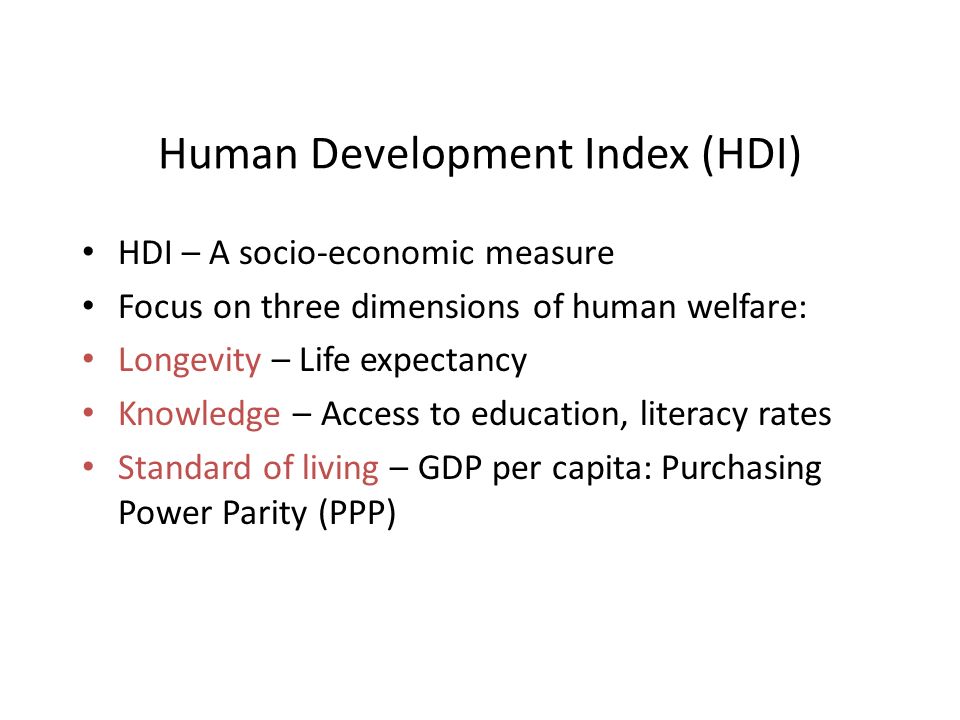 Human Development Index (HDI)

• HDI – A socio-economic measure
• Focus on three dimensions of human welfare:
• Longevity – Life expectancy
• Knowledge – Access to education, literacy rates
• Standard of living – GDP per capita: Purchasing Power Parity (PPP)